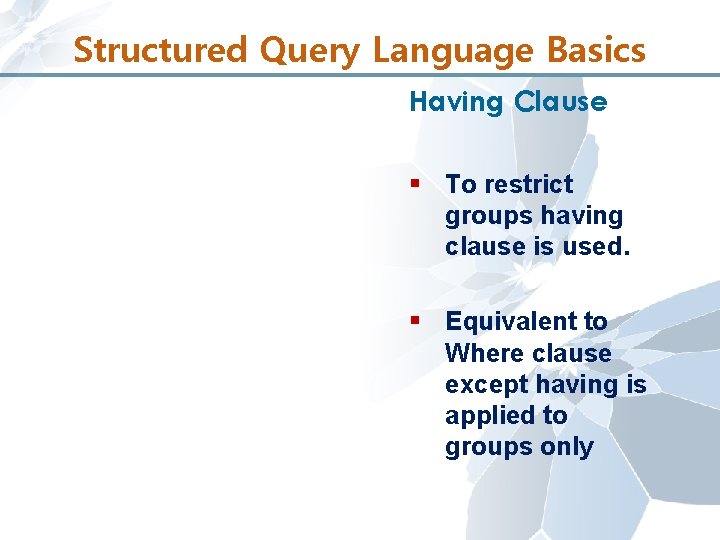 Structured Query Language Basics

Having Clause

▪ To restrict groups having clause is used.

▪ Equivalent to Where clause except having is applied to groups only